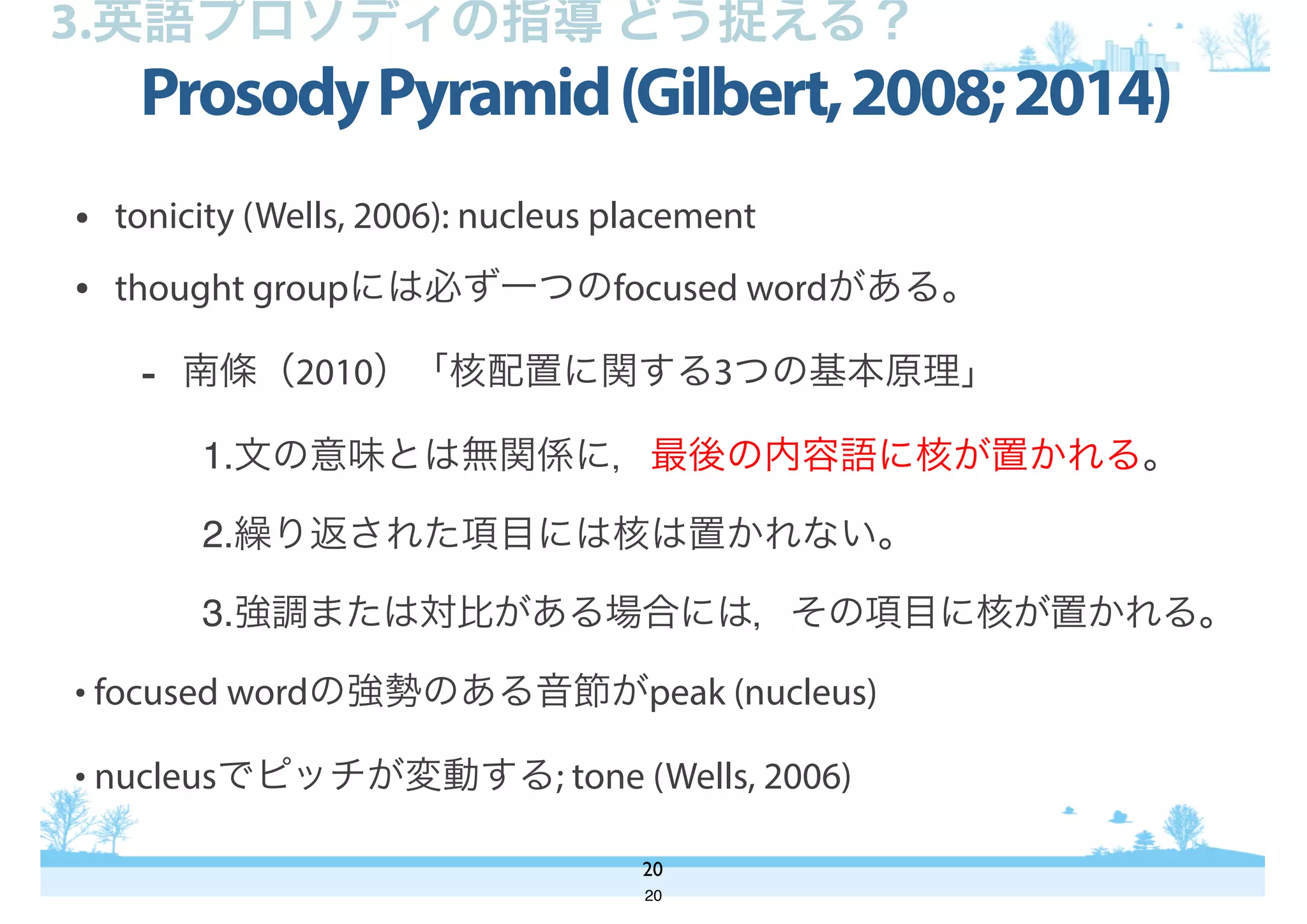 3.英語プロソディの指導 どう捉える？
Prosody Pyramid (Gilbert, 2008; 2014)

• tonicity (Wells, 2006): nucleus placement

• thought groupには必ず一つのfocused wordがある。

- 南條（2010）「核配置に関する3つの基本原理」

1.文の意味とは無関係に，最後の内容語に核が置かれる。

2.繰り返された項目には核は置かれない。

3.強調または対比がある場合には，その項目に核が置かれる。

• focused wordの強勢のある音節がpeak (nucleus)

• nucleusでピッチが変動する; tone (Wells, 2006)

20

20